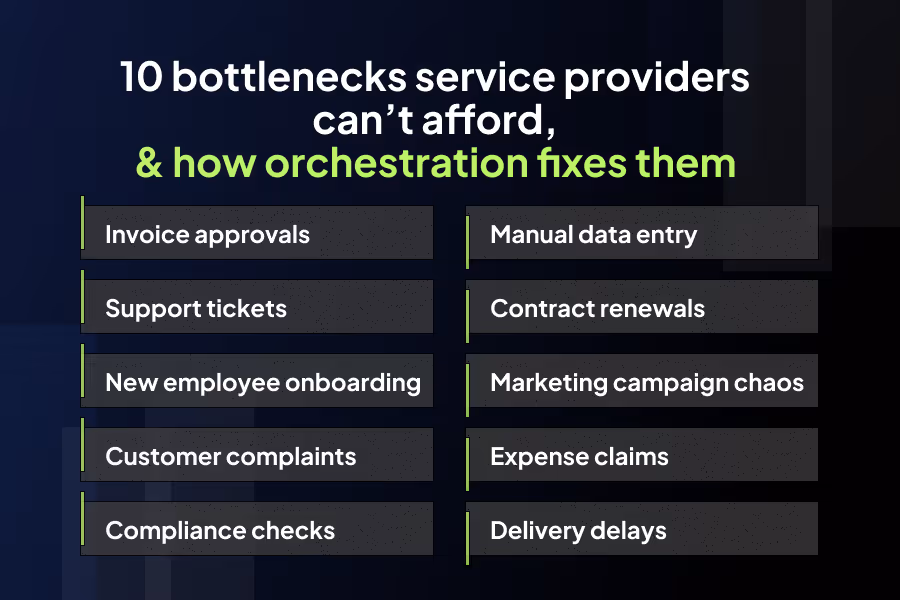 10 bottlenecks service providers can’t afford,
& how orchestration fixes them

Invoice approvals

Support tickets

New employee onboarding

Customer complaints

Compliance checks

Manual data entry

Contract renewals

Marketing campaign chaos

Expense claims

Delivery delays